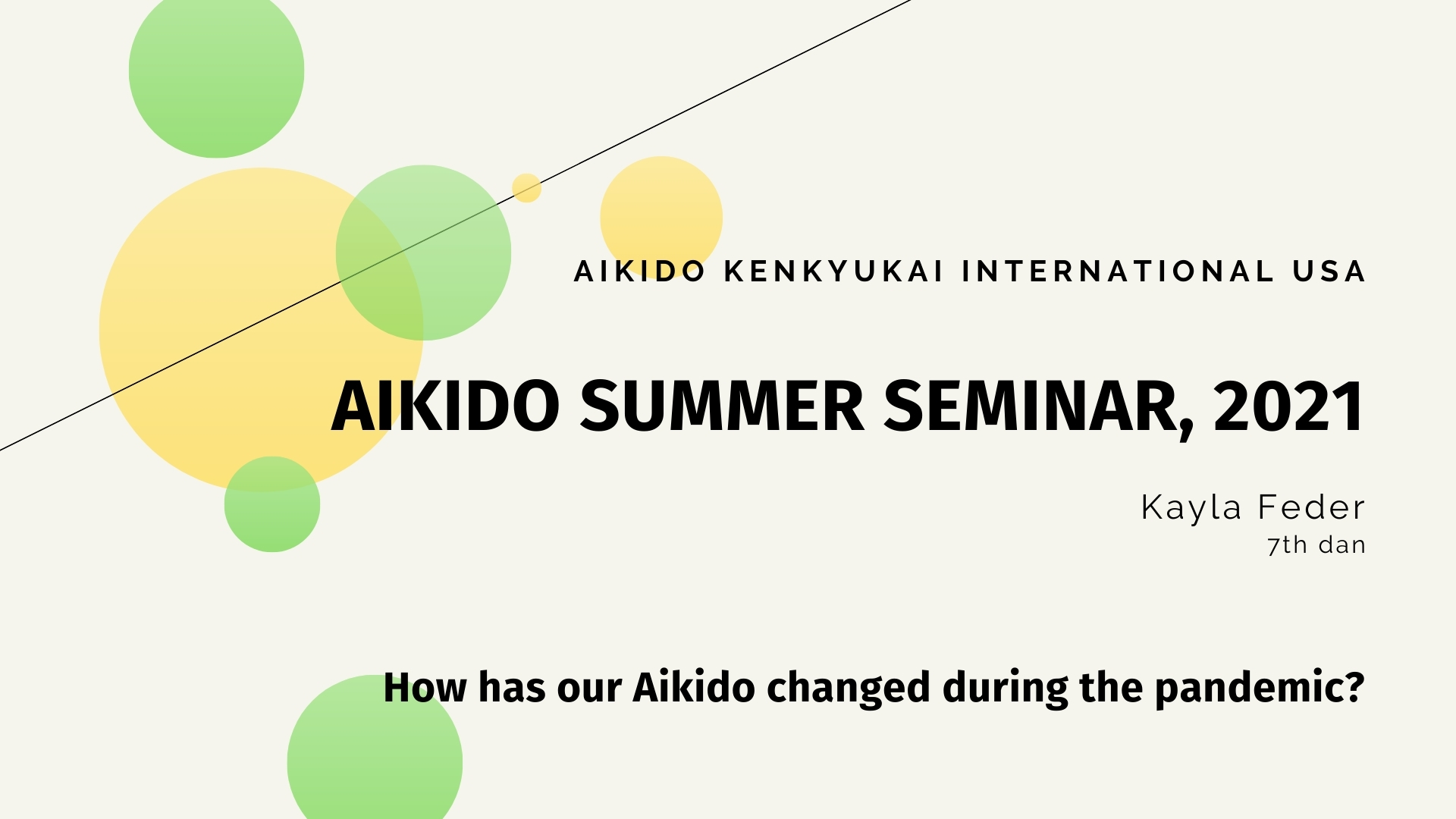 AIKIDO KENKYUKAI INTERNATIONAL USA

AIKIDO SUMMER SEMINAR, 2021

Kayla Feder
7th dan

How has our Aikido changed during the pandemic?